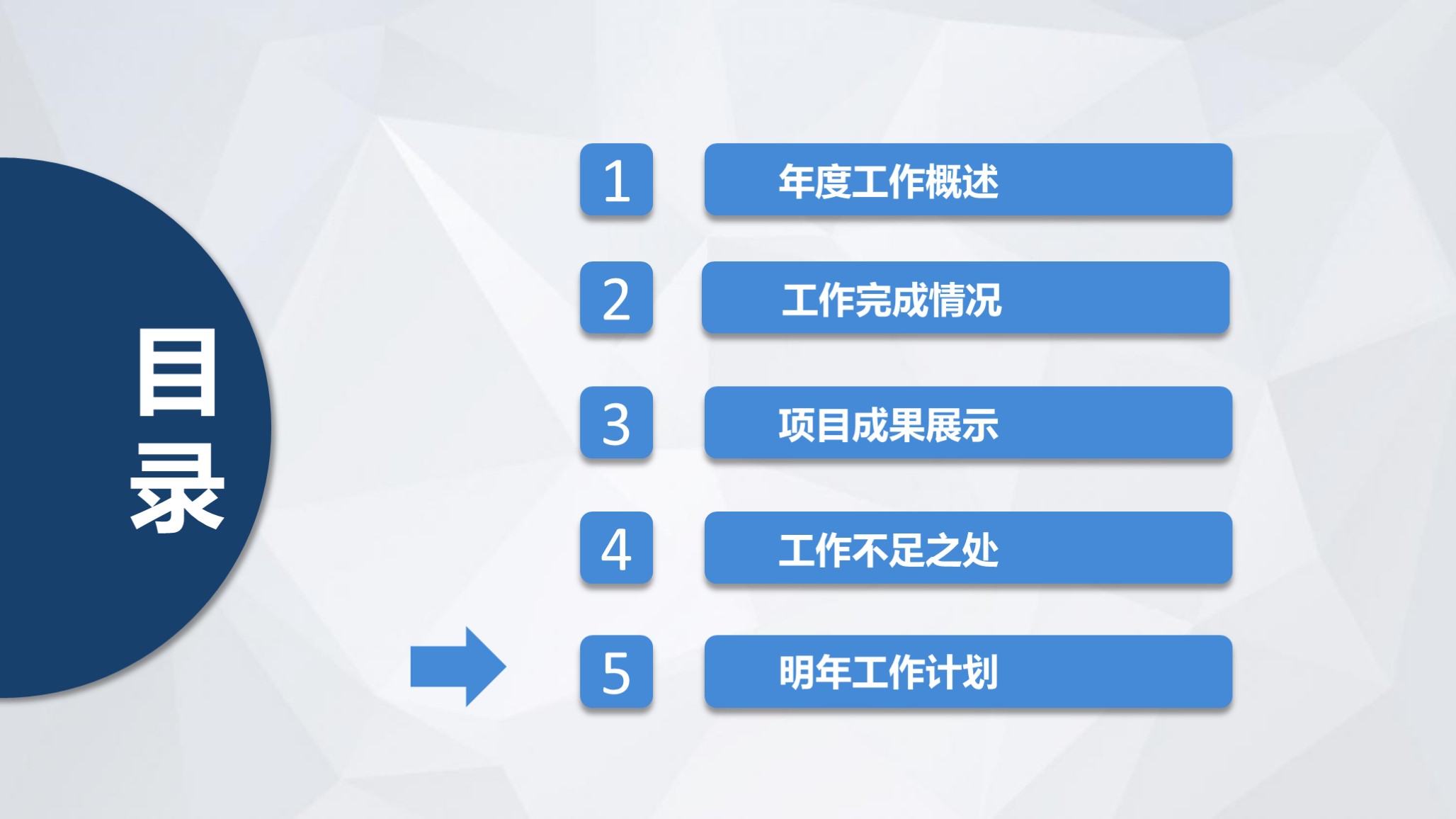 目录

1 年度工作概述

2 工作完成情况

3 项目成果展示

4 工作不足之处

5 明年工作计划